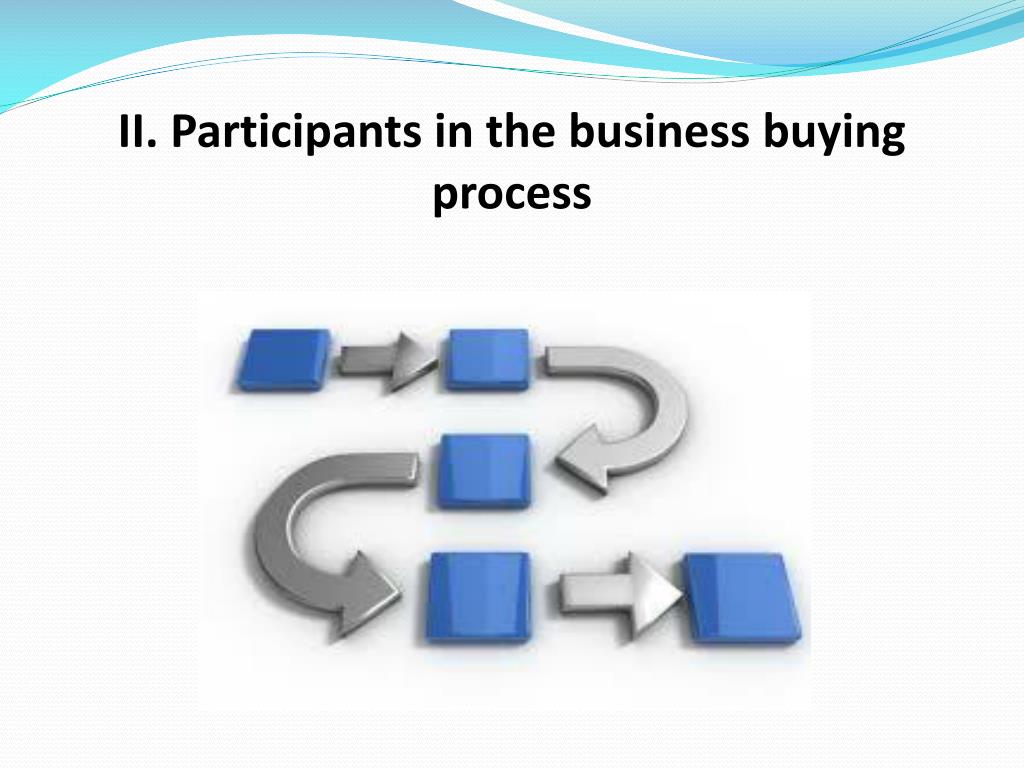 II. Participants in the business buying process